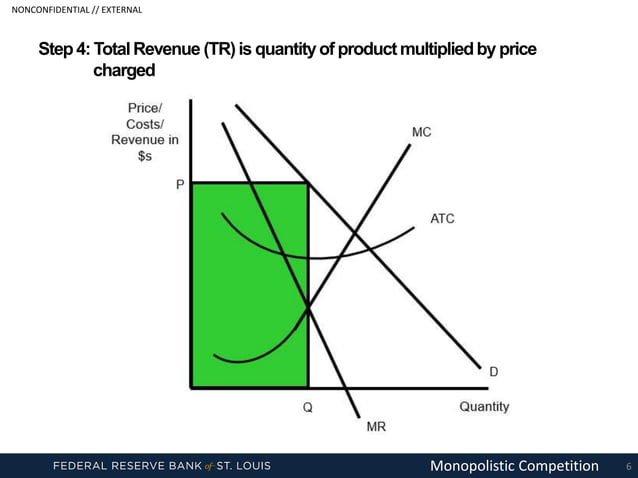 NONCONFIDENTIAL // EXTERNAL

Step 4: Total Revenue (TR) is quantity of product multiplied by price charged

Price/ Costs/ Revenue in $s

P

MC

ATC

D

Q

Quantity

MR

FEDERAL RESERVE BANK of ST. LOUIS

Monopolistic Competition

6